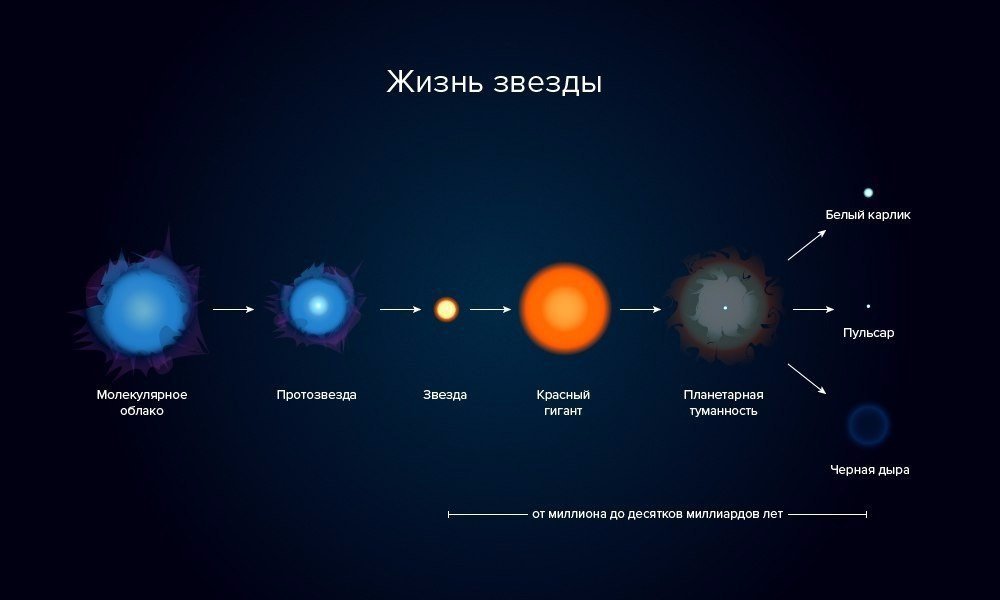 Жизнь звезды

Молекулярное облако

Протозвезда

Звезда

Красный гигант

Планетарная туманность

Белый карлик

Пульсар

Черная дыра

от миллиона до десятков миллиардов лет